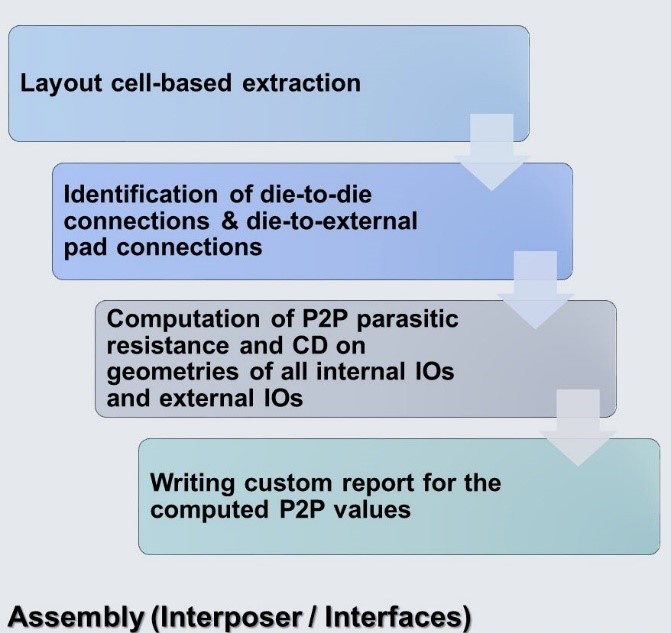 Layout cell-based extraction

Identification of die-to-die connections & die-to-external pad connections

Computation of P2P parasitic resistance and CD on geometries of all internal IOs and external IOs

Writing custom report for the computed P2P values

Assembly (Interposer / Interfaces)